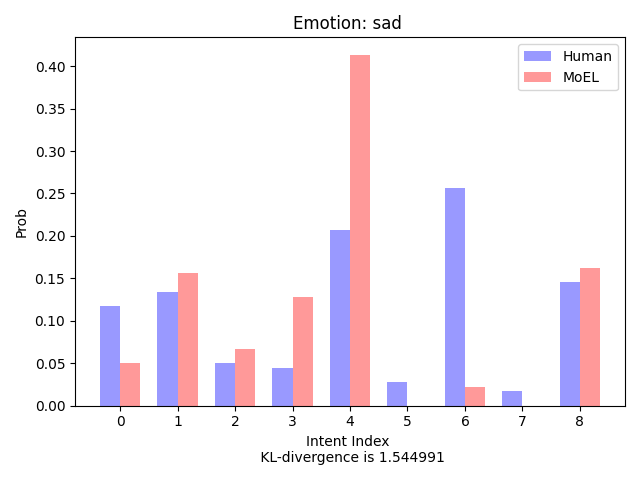 Emotion: sad

Human
MoEL

Prob

0.40
0.35
0.30
0.25
0.20
0.15
0.10
0.05
0.00

0 1 2 3 4 5 6 7 8

Intent Index
KL-divergence is 1.544991